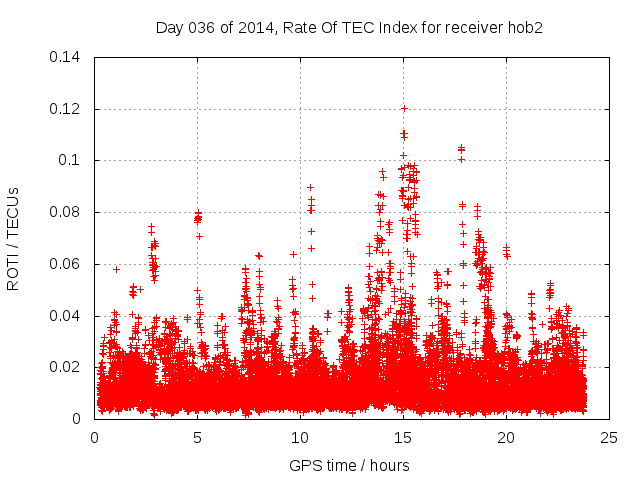 Day 036 of 2014, Rate Of TEC Index for receiver hob2

ROTI / TECUs

0.14
0.12
0.1
0.08
0.06
0.04
0.02
0

0 5 10 15 20 25

GPS time / hours